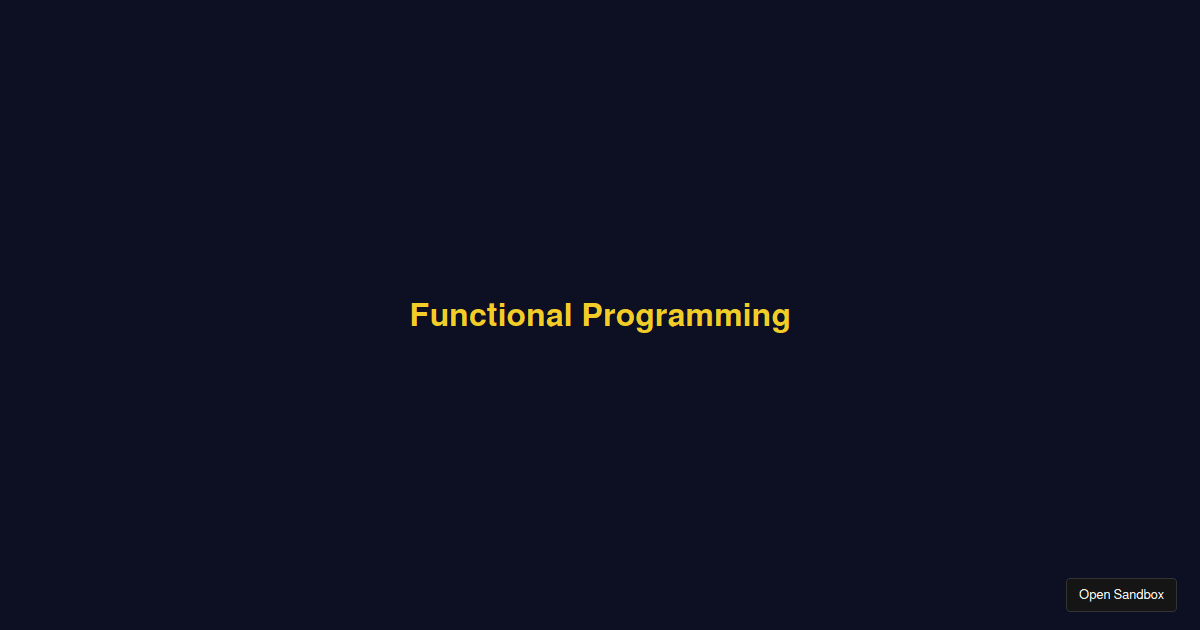 Functional Programming

Open Sandbox